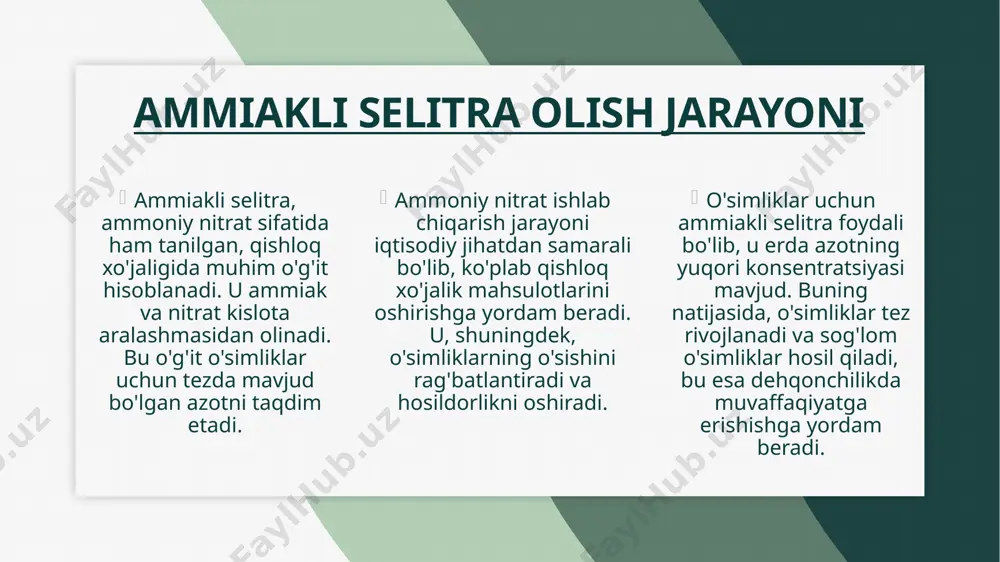 AMMIAKLI SELITRA OLISH JARAYONI

Ammiakli selitra, ammoniy nitrat sifatida ham tanilgan, qishloq xo'jaligida muhim o'g'it hisoblanadi. U ammiak va nitrat kislota aralashmasidan olinadi. Bu o'g'it o'simliklar uchun tezda mavjud bo'lgan azotni taqdim etadi.

Ammoniy nitrat ishlab chiqarish jarayoni iqtisodiy jihatdan samarali bo'lib, ko'plab qishloq xo'jalik mahsulotlarini oshirishga yordam beradi. U, shuningdek, o'simliklarning o'sishini rag'batlantiradi va hosildorlikni oshiradi.

O'simliklar uchun ammiakli selitra foydali bo'lib, u erda azotning yuqori konsentratsiyasi mavjud. Buning natijasida, o'simliklar tez rivojlanadi va sog'lom o'simliklar hosil qiladi, bu esa dehqonchilikda muvaffaqiyatga erishishga yordam beradi.

FaylHub.uz FaylHub.uz FaylHub.uz FaylHub.uz FaylHub.uz FaylHub.uz